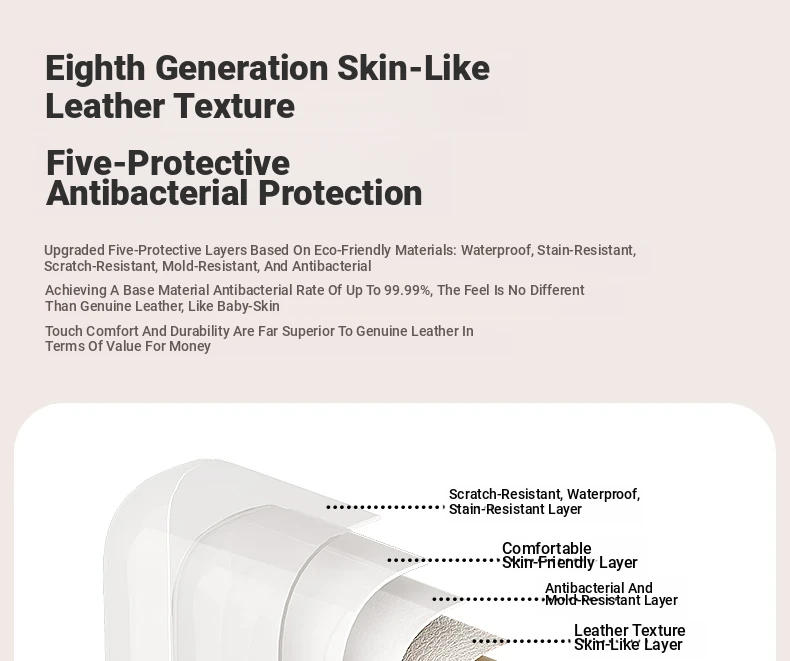 Eighth Generation Skin-Like Leather Texture

Five-Protective Antibacterial Protection

Upgraded Five-Protective Layers Based On Eco-Friendly Materials: Waterproof, Stain-Resistant, Scratch-Resistant, Mold-Resistant, And Antibacterial

Achieving A Base Material Antibacterial Rate Of Up To 99.99%, The Feel Is No Different Than Genuine Leather, Like Baby-Skin

Touch Comfort And Durability Are Far Superior To Genuine Leather In Terms Of Value For Money

Scratch-Resistant, Waterproof, Stain-Resistant Layer

Comfortable Skin-Friendly Layer

Antibacterial And Mold-Resistant Layer

Leather Texture Skin-Like Layer